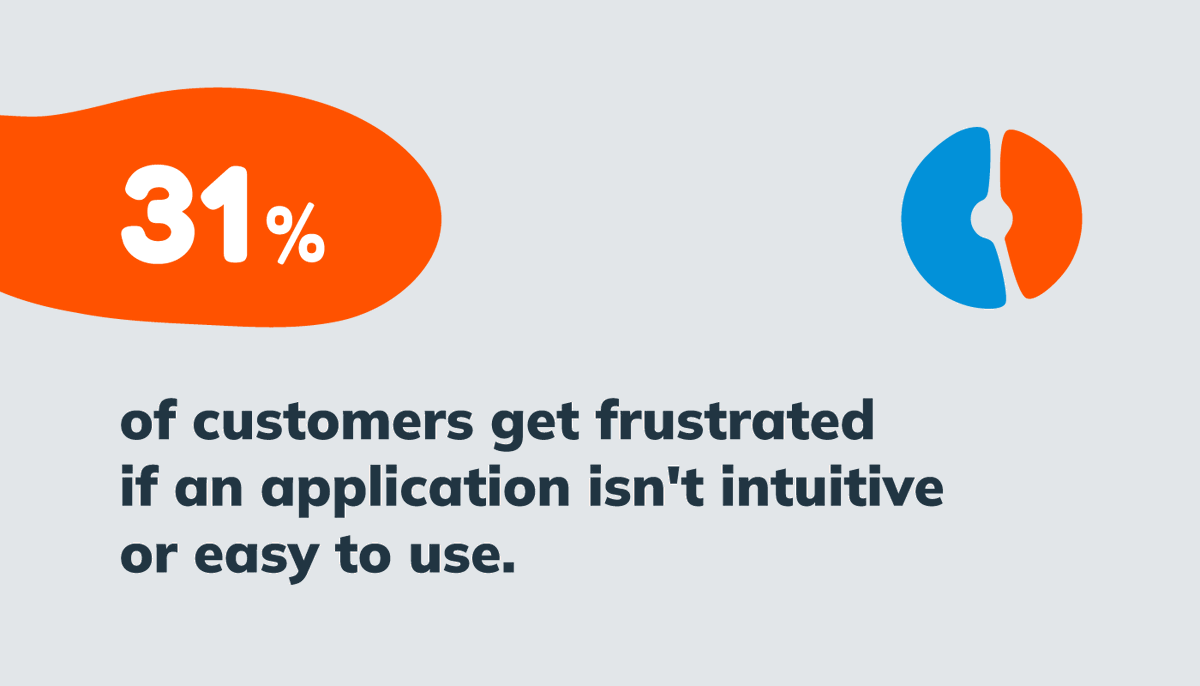 31%

of customers get frustrated if an application isn't intuitive or easy to use.